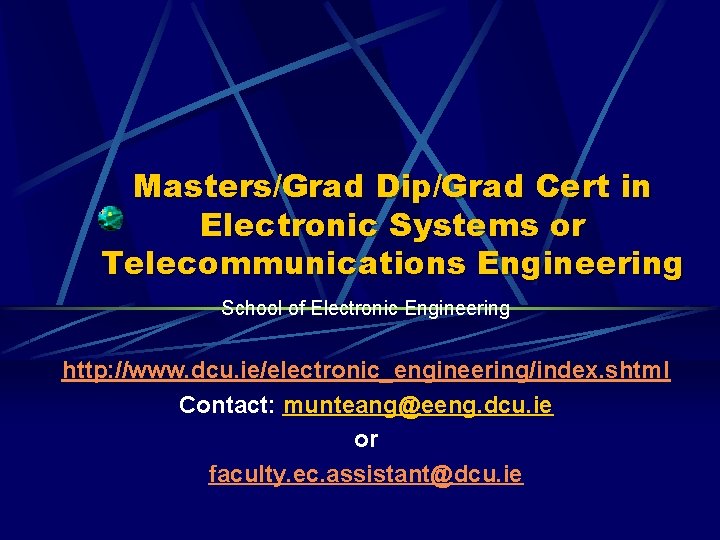 Masters/Grad Dip/Grad Cert in Electronic Systems or Telecommunications Engineering

School of Electronic Engineering

http://www.dcu.ie/electronic_engineering/index.shtml

Contact: munteang@eeng.dcu.ie

or

faculty.ec.assistant@dcu.ie